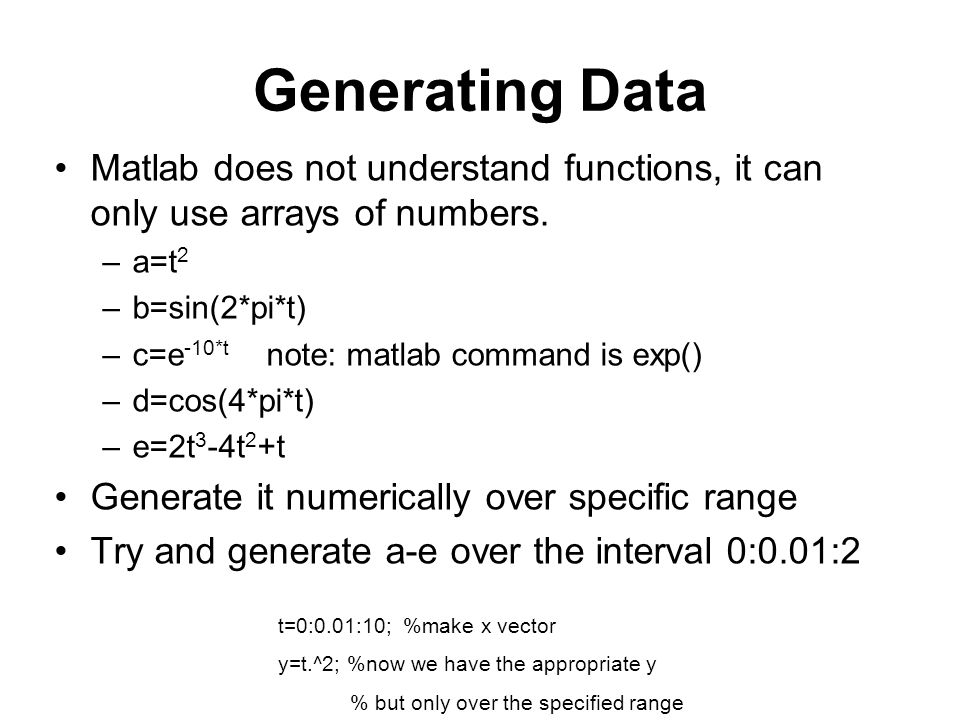 Generating Data

• Matlab does not understand functions, it can only use arrays of numbers.
– $a=t^2$
– b=sin(2*pi*t)
– $c=e^{-10*t}$ note: matlab command is exp()
– d=cos(4*pi*t)
– $e=2t^3-4t^2+t$

• Generate it numerically over specific range
• Try and generate a-e over the interval 0:0.01:2

t=0:0.01:10; %make x vector
y=t.^2; %now we have the appropriate y
% but only over the specified range